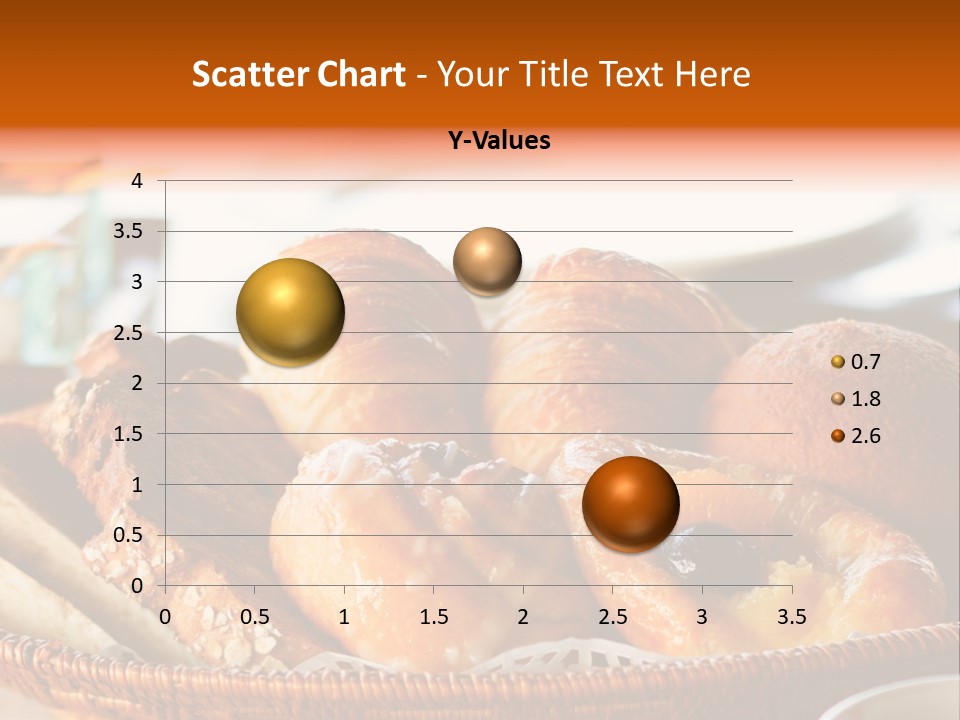 Scatter Chart - Your Title Text Here

Y-Values

4
3.5
3
2.5
2
1.5
1
0.5
0

0 0.5 1 1.5 2 2.5 3 3.5

0.7
1.8
2.6